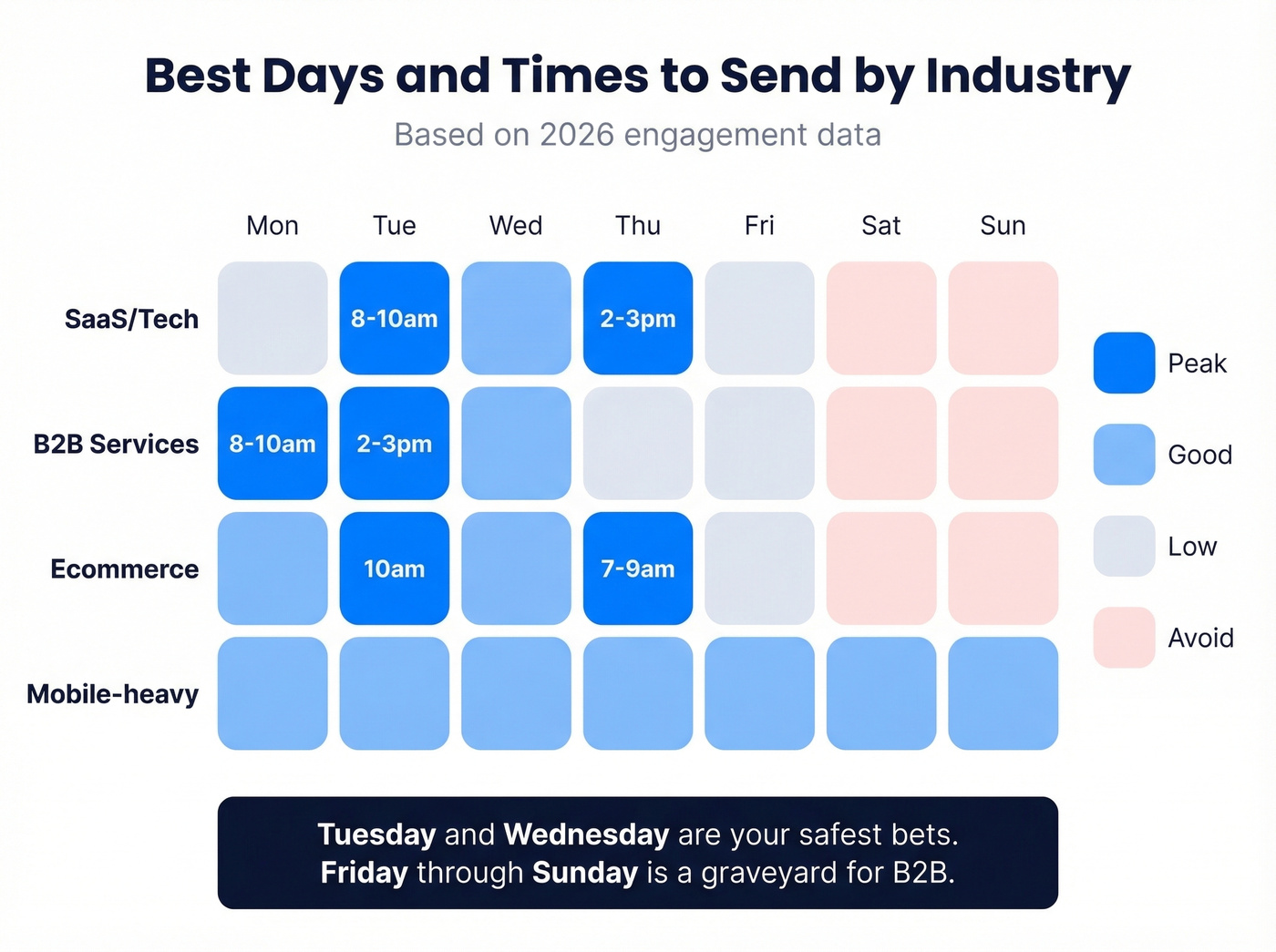 Best Days and Times to Send by Industry

Based on 2026 engagement data

| | Mon | Tue | Wed | Thu | Fri | Sat | Sun |
|---|---|---|---|---|---|---|---|
| SaaS/Tech | | 8-10am | | 2-3pm | | | |
| B2B Services | 8-10am | 2-3pm | | | | | |
| Ecommerce | | 10am | | 7-9am | | | |
| Mobile-heavy | | | | | | | |

Peak

Good

Low

Avoid

Tuesday and Wednesday are your safest bets.
Friday through Sunday is a graveyard for B2B.